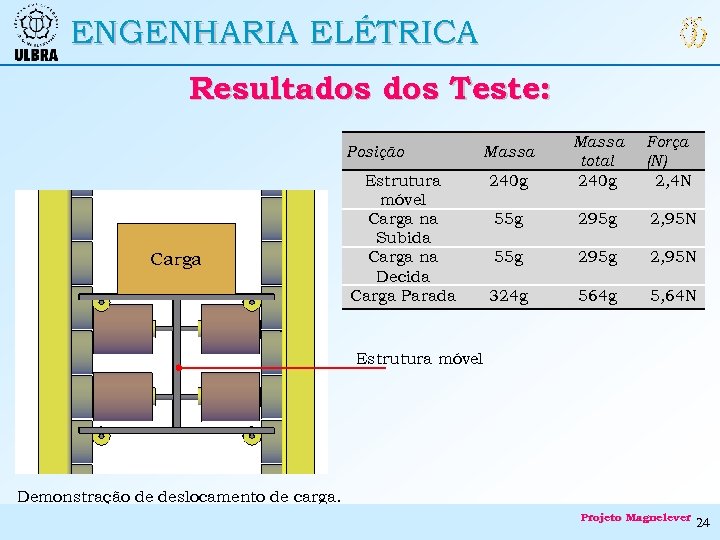 ULBRA

ENGENHARIA ELÉTRICA

Resultados dos Teste:

| Posição | Massa | Massa total | Força (N) |
|---|---|---|---|
| Estrutura móvel | 240g | 240g | 2,4N |
| Carga na Subida | 55g | 295g | 2,95N |
| Carga na Decida | 55g | 295g | 2,95N |
| Carga Parada | 324g | 564g | 5,64N |

Carga

Estrutura móvel

Demonstração de deslocamento de carga.

Projeto Magnelever 24